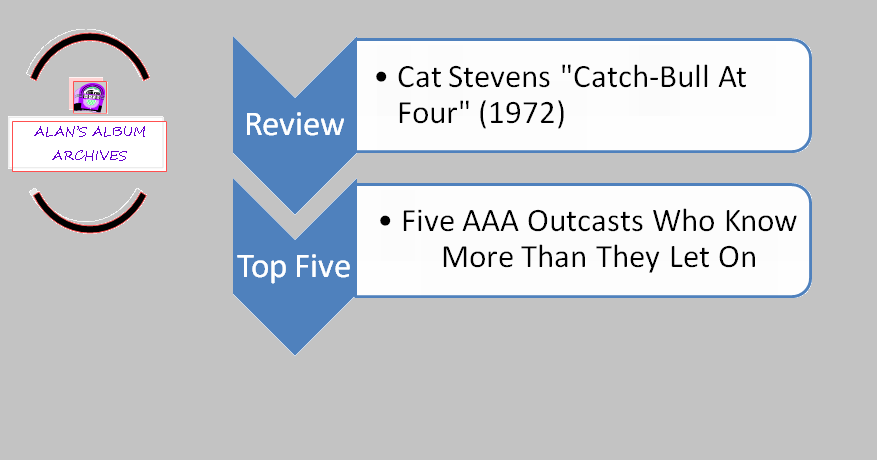 ALAN'S ALBUM ARCHIVES

Review

• Cat Stevens "Catch-Bull At Four" (1972)

Top Five

• Five AAA Outcasts Who Know More Than They Let On